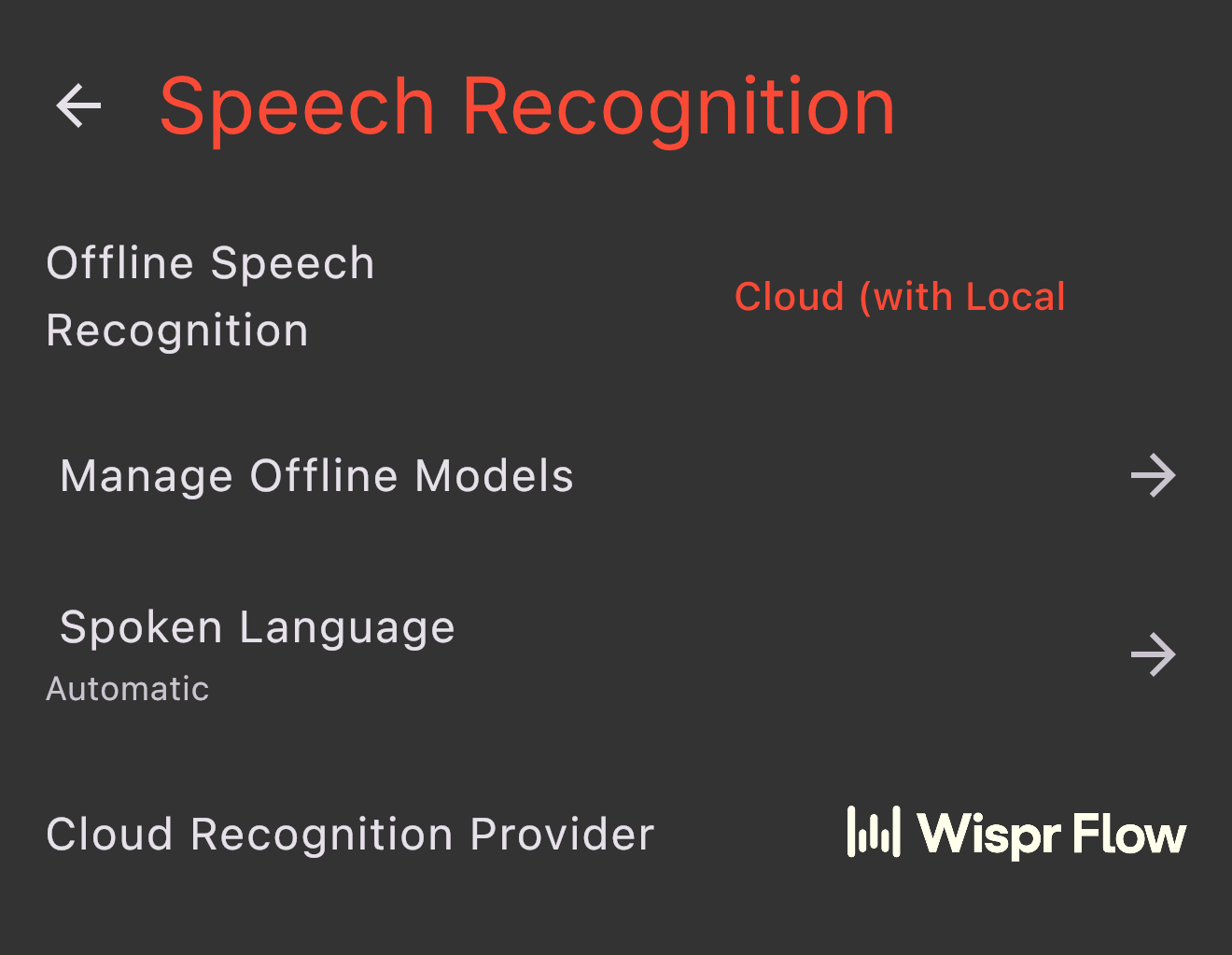 Speech Recognition

Offline Speech Recognition

Cloud (with Local

Manage Offline Models

Spoken Language
Automatic

Cloud Recognition Provider

Wispr Flow